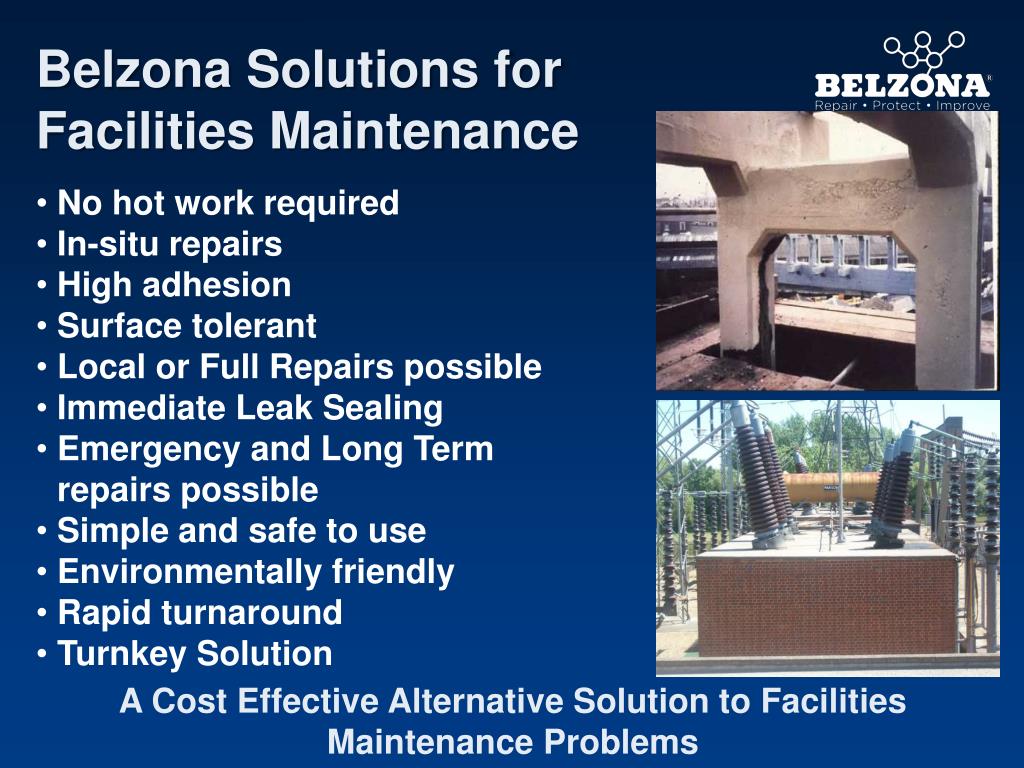 Belzona Solutions for Facilities Maintenance

BELZONA®
Repair • Protect • Improve

• No hot work required
• In-situ repairs
• High adhesion
• Surface tolerant
• Local or Full Repairs possible
• Immediate Leak Sealing
• Emergency and Long Term repairs possible
• Simple and safe to use
• Environmentally friendly
• Rapid turnaround
• Turnkey Solution

A Cost Effective Alternative Solution to Facilities Maintenance Problems